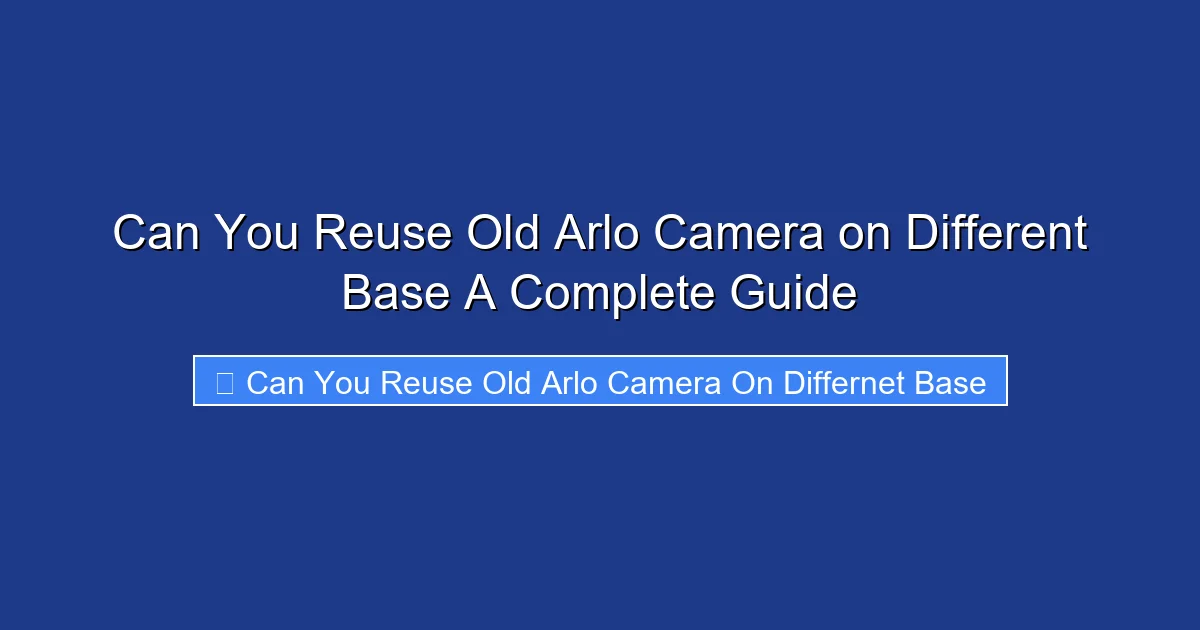 Can You Reuse Old Arlo Camera on Different Base A Complete Guide

Can You Reuse Old Arlo Camera On Differnet Base